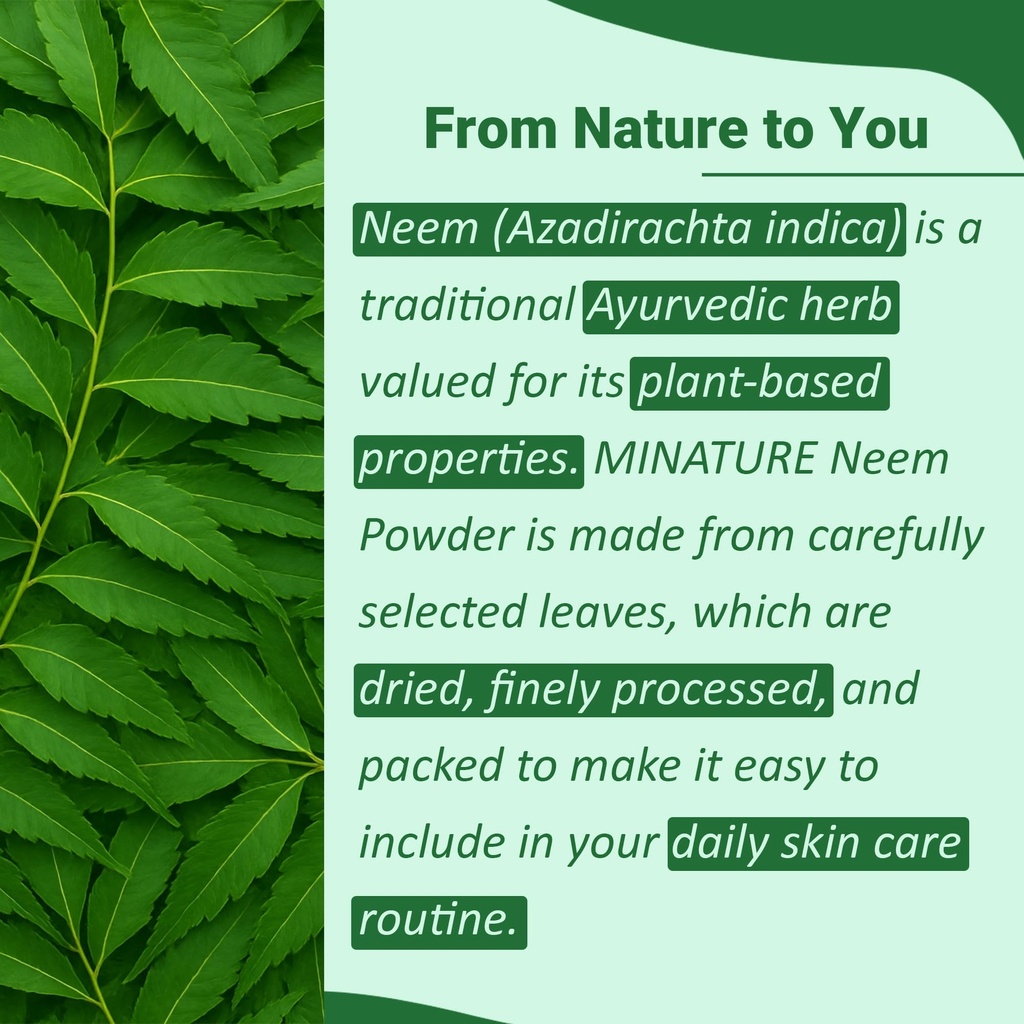 From Nature to You

Neem (Azadirachta indica) is a traditional Ayurvedic herb valued for its plant-based properties. MINATURE Neem Powder is made from carefully selected leaves, which are dried, finely processed, and packed to make it easy to include in your daily skin care routine.